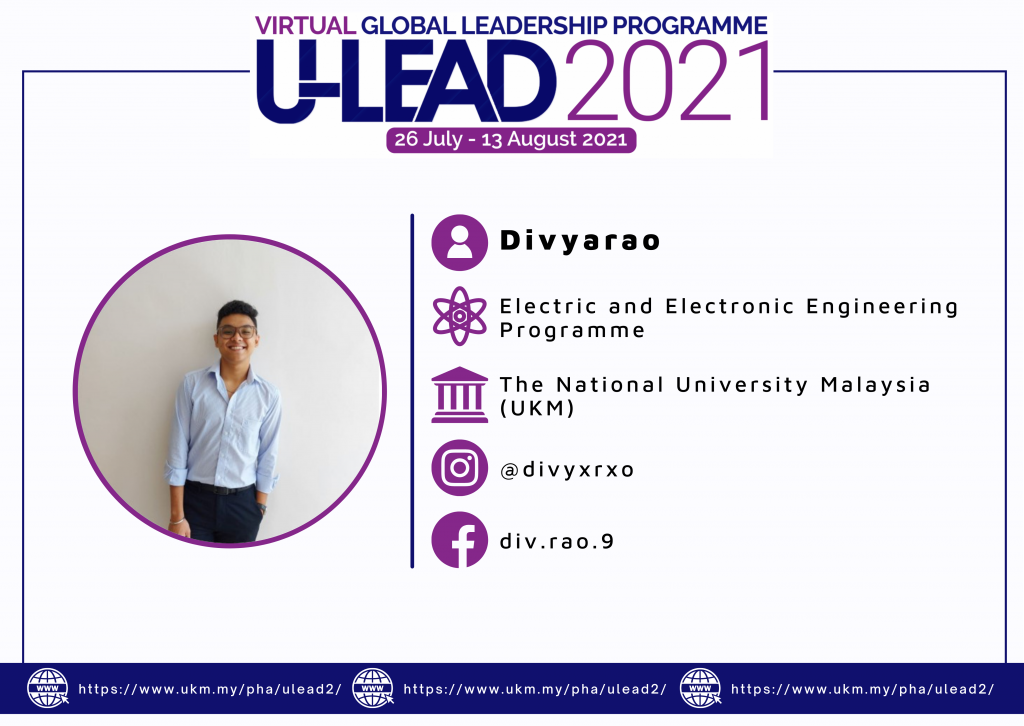 VIRTUAL GLOBAL LEADERSHIP PROGRAMME
U-LEAD 2021
26 July - 13 August 2021

Divyarao

Electric and Electronic Engineering Programme

The National University Malaysia (UKM)

@divyxrxo

div.rao.9

WWW https://www.ukm.my/pha/ulead2/ WWW https://www.ukm.my/pha/ulead2/ WWW https://www.ukm.my/pha/ulead2/